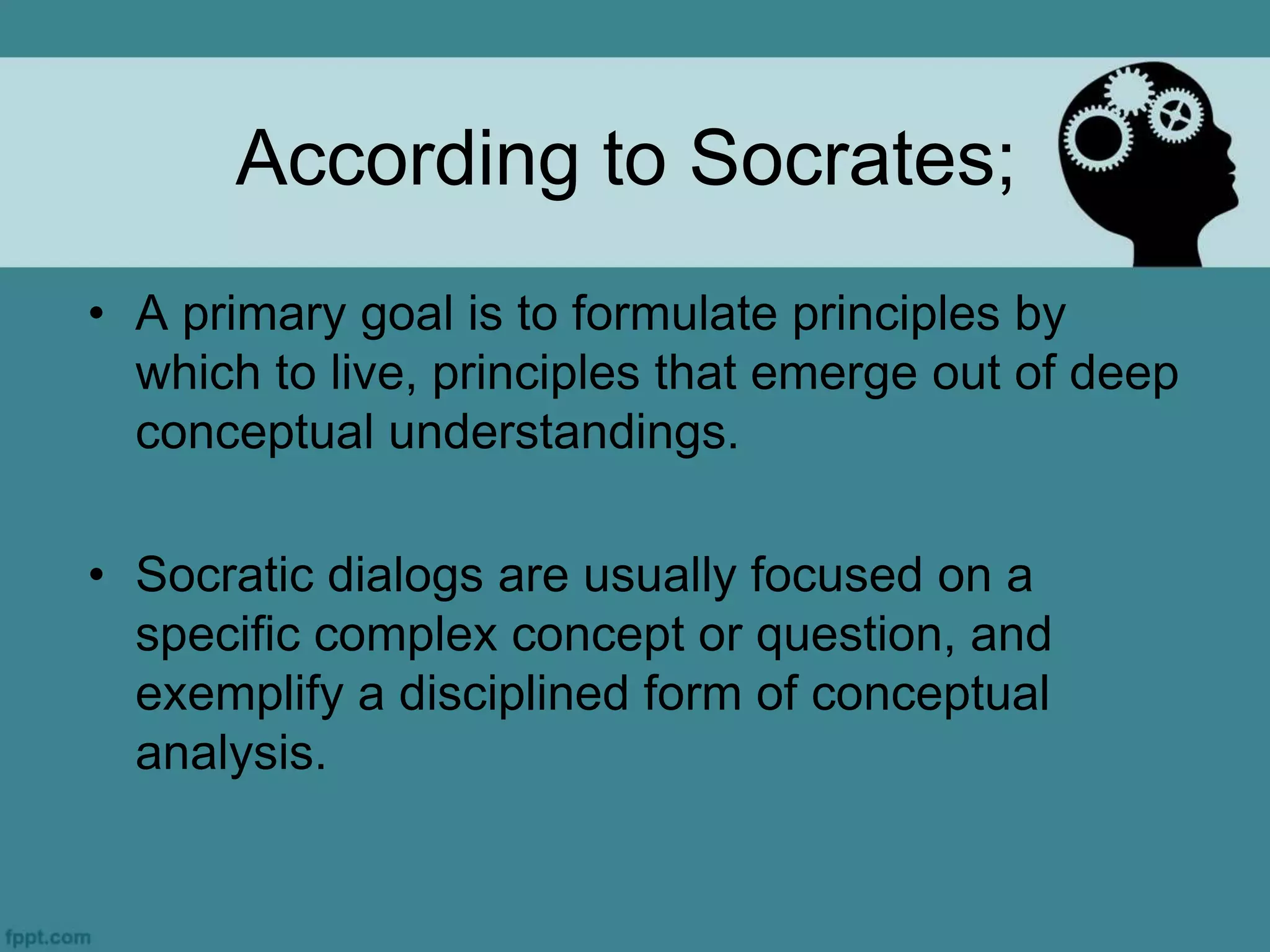 According to Socrates;

• A primary goal is to formulate principles by which to live, principles that emerge out of deep conceptual understandings.

• Socratic dialogs are usually focused on a specific complex concept or question, and exemplify a disciplined form of conceptual analysis.

fppt.com